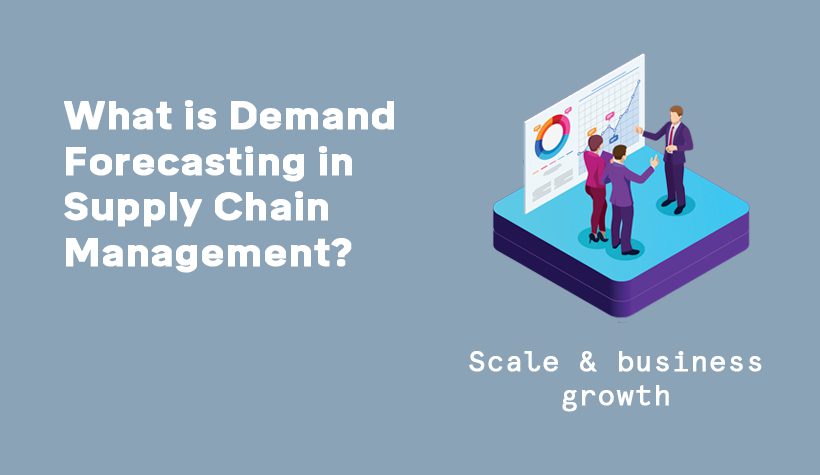 What is Demand Forecasting in Supply Chain Management?

Scale & business growth